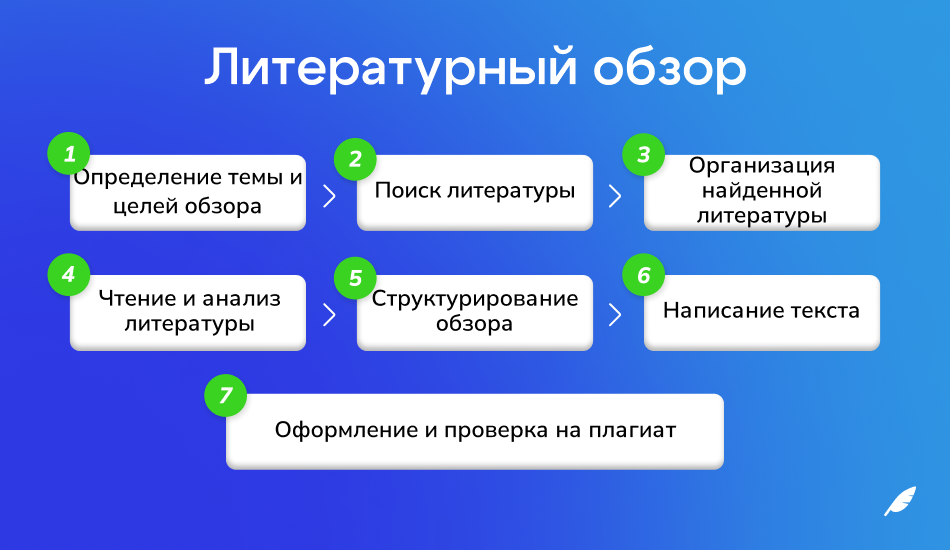 Литературный обзор

1 Определение темы и целей обзора

2 Поиск литературы

3 Организация найденной литературы

4 Чтение и анализ литературы

5 Структурирование обзора

6 Написание текста

7 Оформление и проверка на плагиат